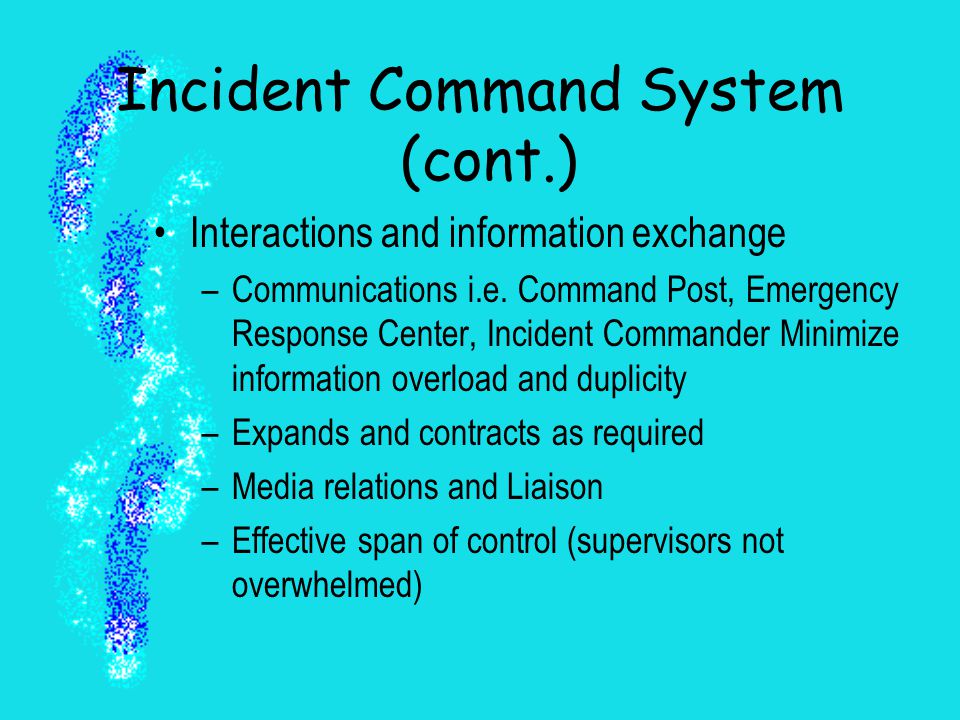 Incident Command System (cont.)

• Interactions and information exchange

– Communications i.e. Command Post, Emergency Response Center, Incident Commander Minimize information overload and duplicity

– Expands and contracts as required

– Media relations and Liaison

– Effective span of control (supervisors not overwhelmed)